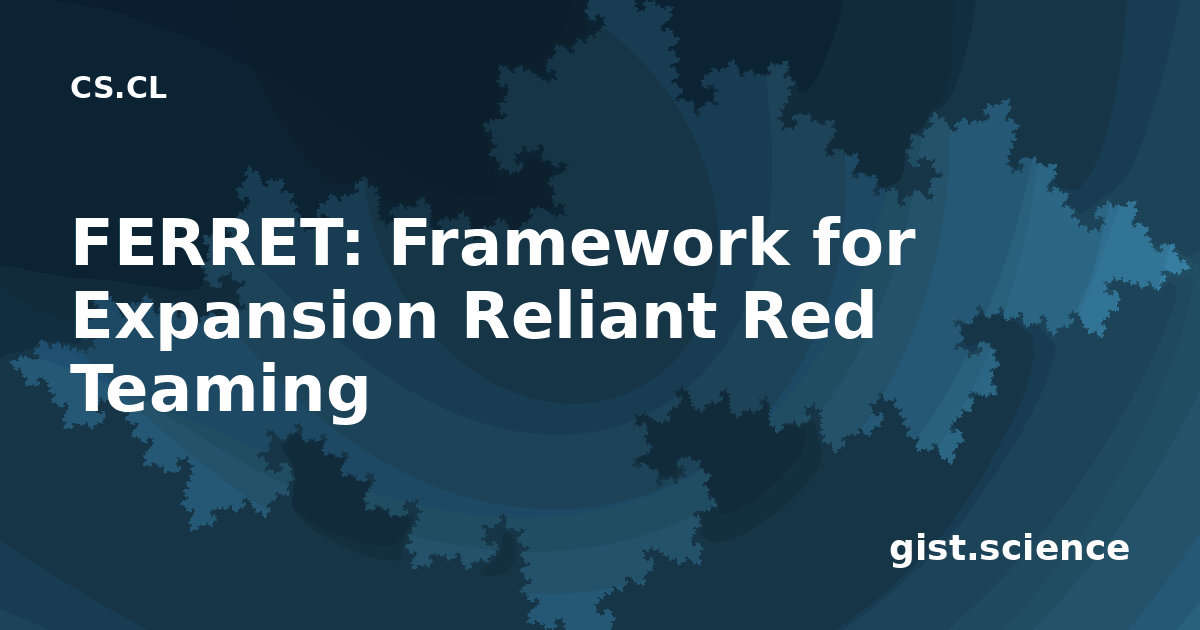 CS.CL

FERRET: Framework for Expansion Reliant Red Teaming

gist.science